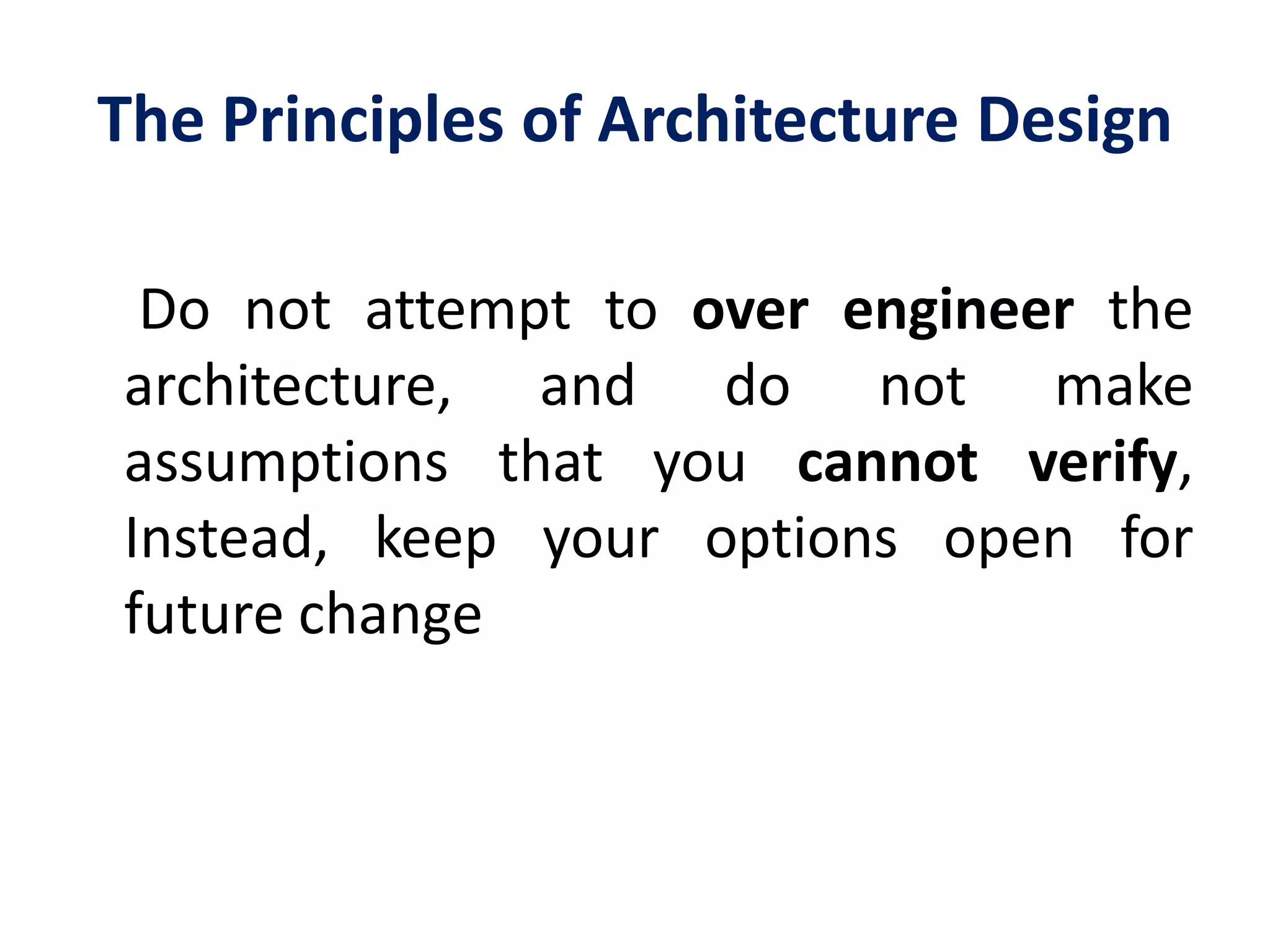 The Principles of Architecture Design

Do not attempt to over engineer the architecture, and do not make assumptions that you cannot verify, Instead, keep your options open for future change